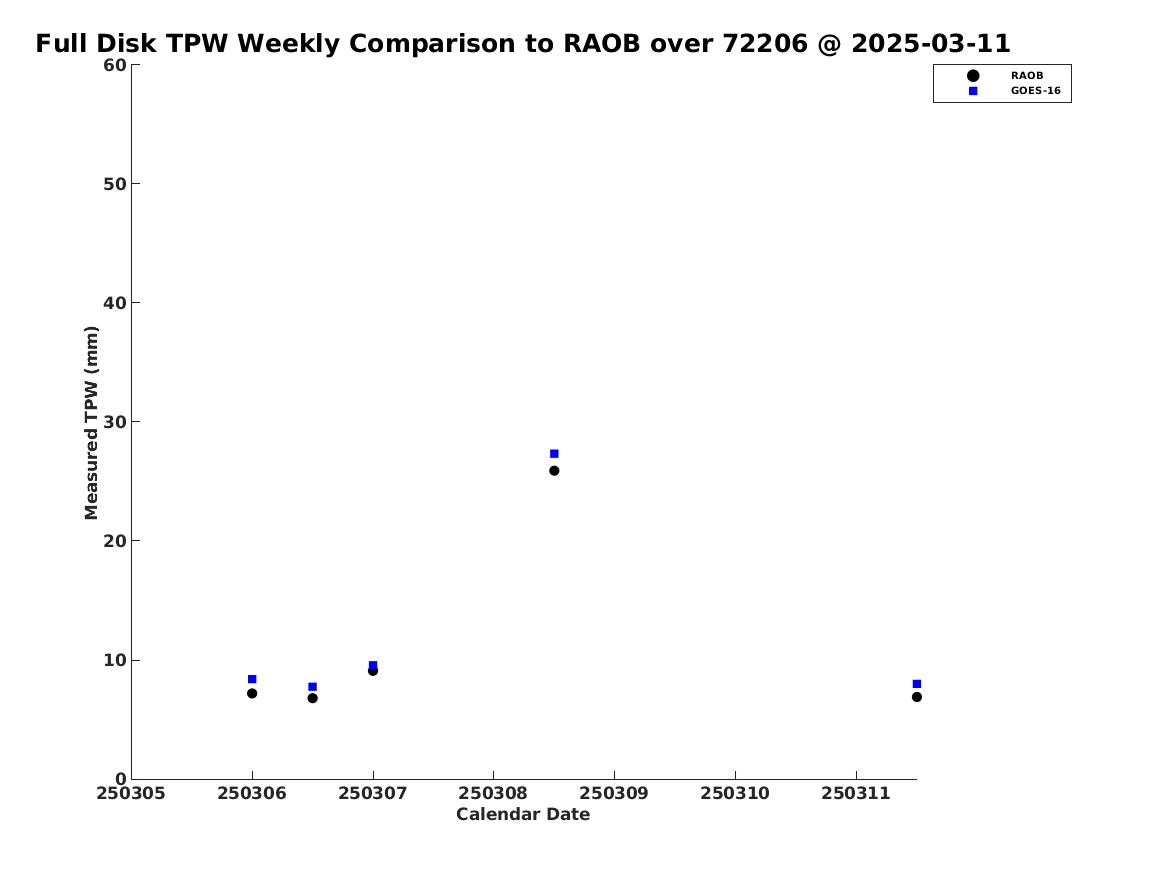 Full Disk TPW Weekly Comparison to RAOB over 72206 @ 2025-03-11

RAOB
GOES-16

Measured TPW (mm)

60
50
40
30
20
10
0

250305
250306
250307
250308
250309
250310
250311

Calendar Date